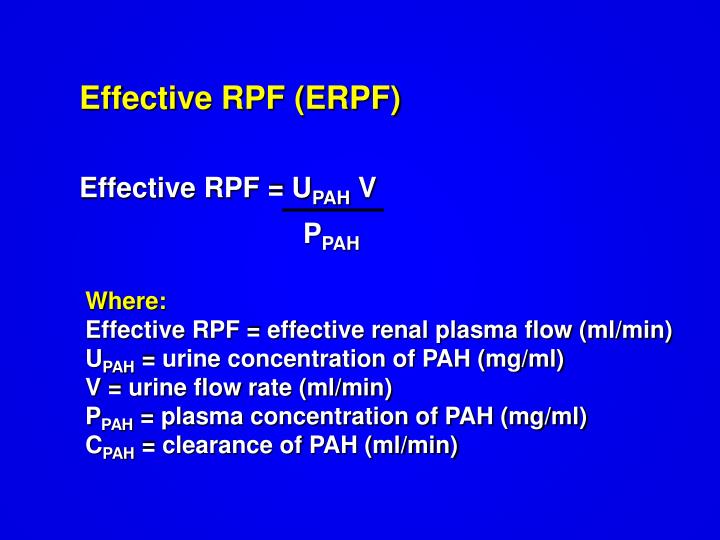 Effective RPF (ERPF)

Effective RPF = $\frac{U_{PAH} V}{P_{PAH}}$

Where:
Effective RPF = effective renal plasma flow (ml/min)
$U_{PAH}$ = urine concentration of PAH (mg/ml)
V = urine flow rate (ml/min)
$P_{PAH}$ = plasma concentration of PAH (mg/ml)
$C_{PAH}$ = clearance of PAH (ml/min)